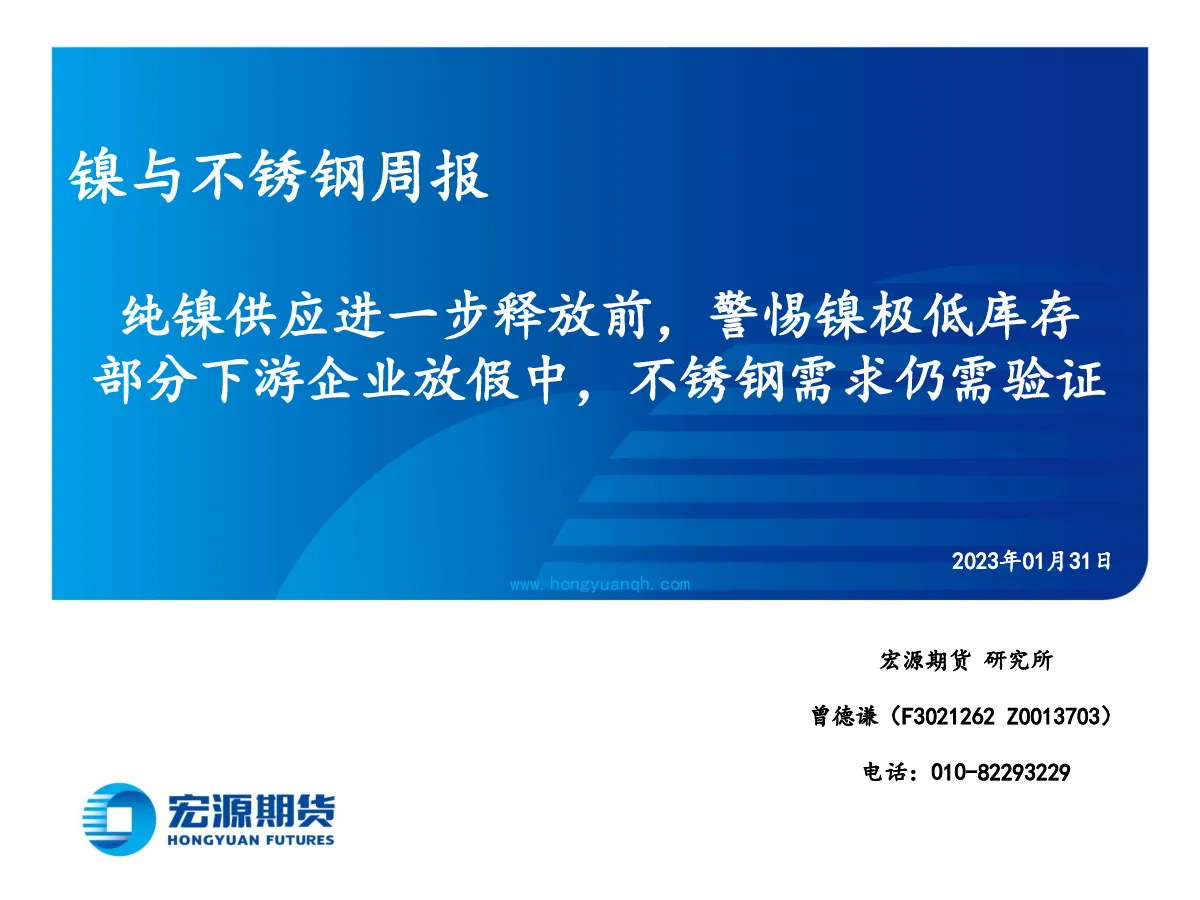 镍与不锈钢周报

纯镍供应进一步释放前，警惕镍极低库存
部分下游企业放假中，不锈钢需求仍需验证

2023年01月31日

www.hongyuanqh.com

宏源期货 研究所

曾德谦（F3021262 Z0013703）

电话：010-82293229

宏源期货
HONGYUAN FUTURES